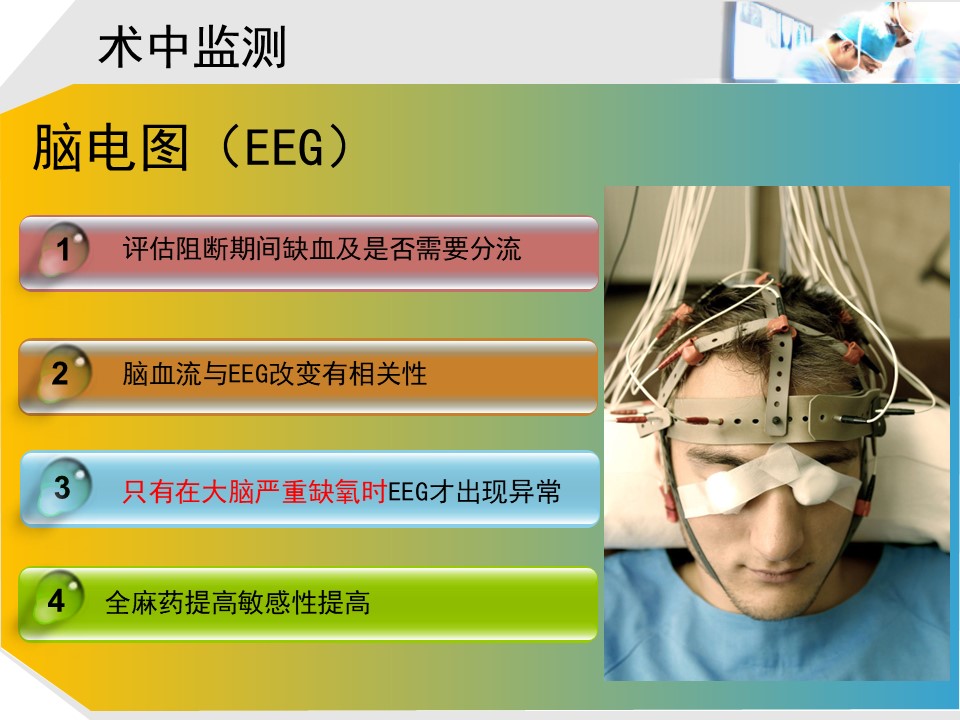 术中监测

脑电图（EEG）

1 评估阻断期间缺血及是否需要分流

2 脑血流与EEG改变有相关性

3 只有在大脑严重缺氧时EEG才出现异常

4 全麻药提高敏感性提高